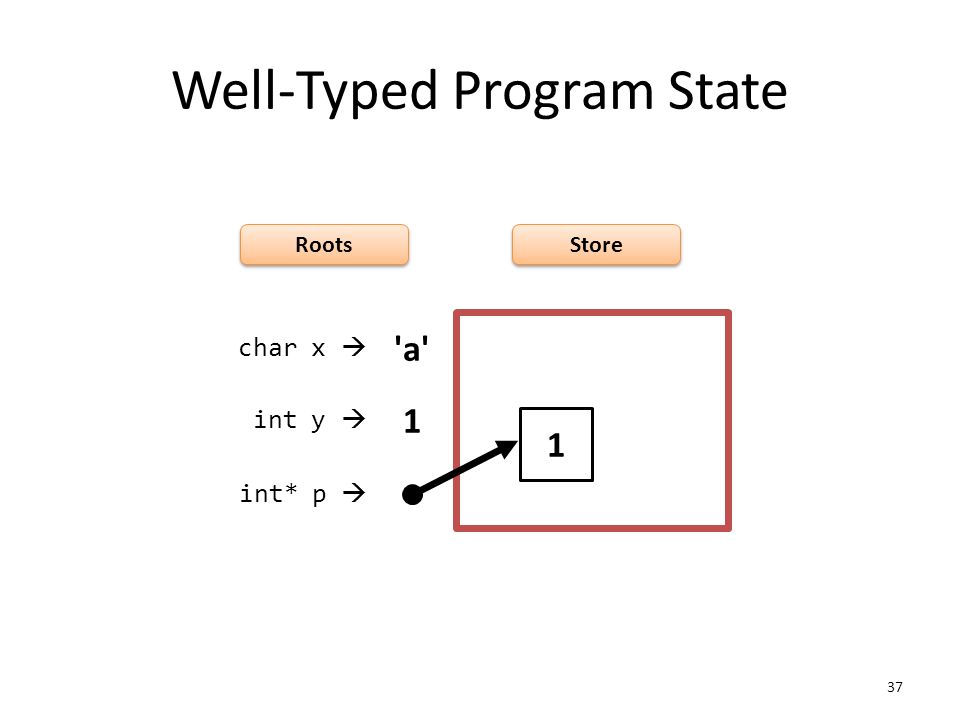 Well-Typed Program State

Roots

Store

char x → 'a'

int y → 1

int* p →

1

37